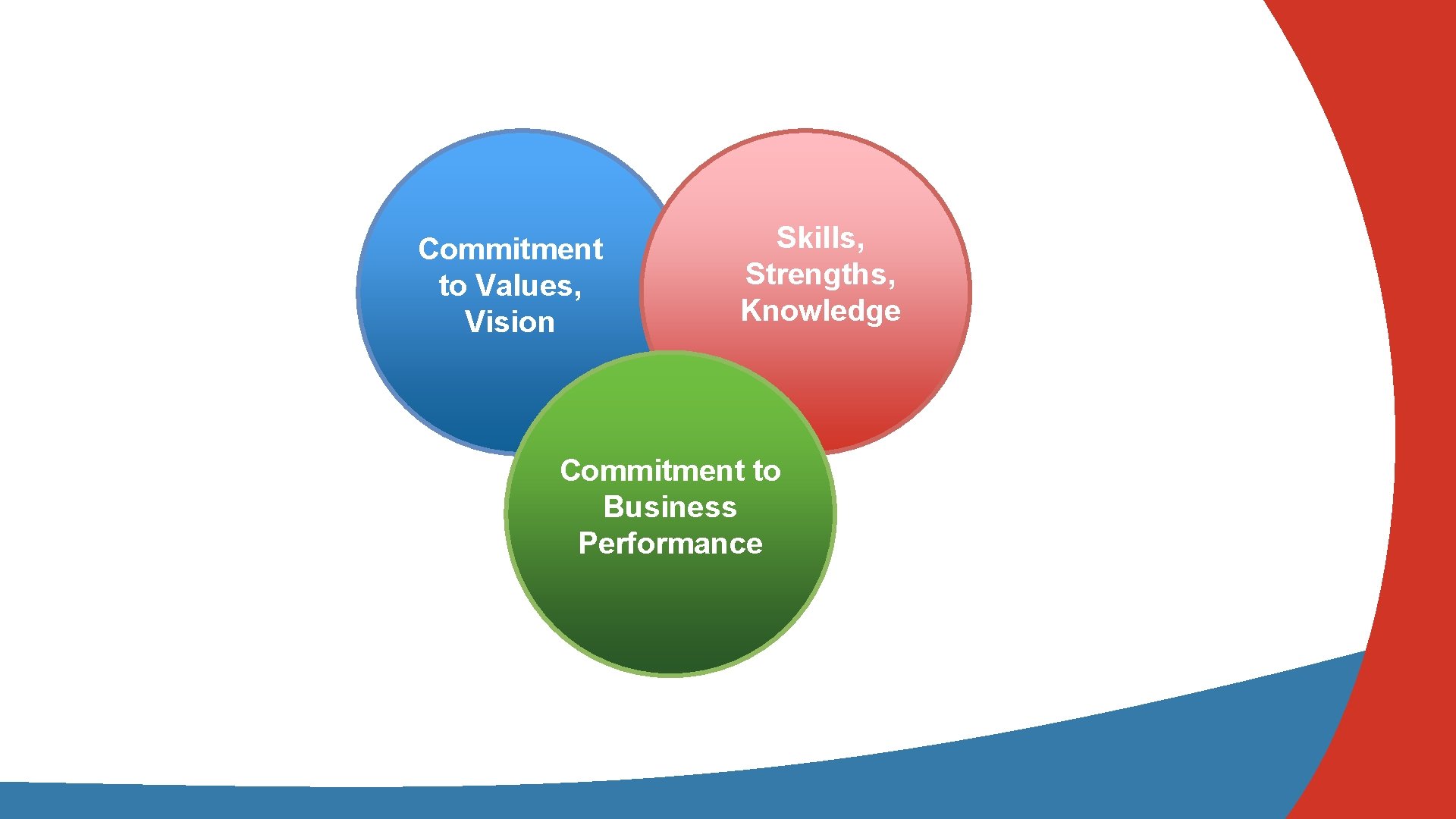 Commitment to Values, Vision

Skills, Strengths, Knowledge

Commitment to Business Performance